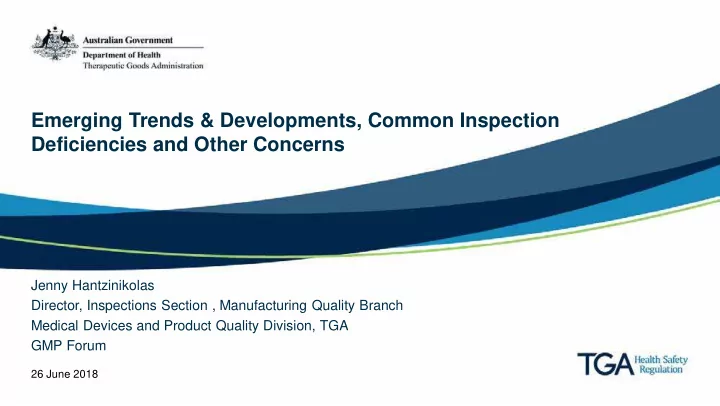 Australian Government
Department of Health
Therapeutic Goods Administration

Emerging Trends & Developments, Common Inspection Deficiencies and Other Concerns

Jenny Hantzinikolas
Director, Inspections Section , Manufacturing Quality Branch
Medical Devices and Product Quality Division, TGA
GMP Forum

26 June 2018

TGA Health Safety Regulation